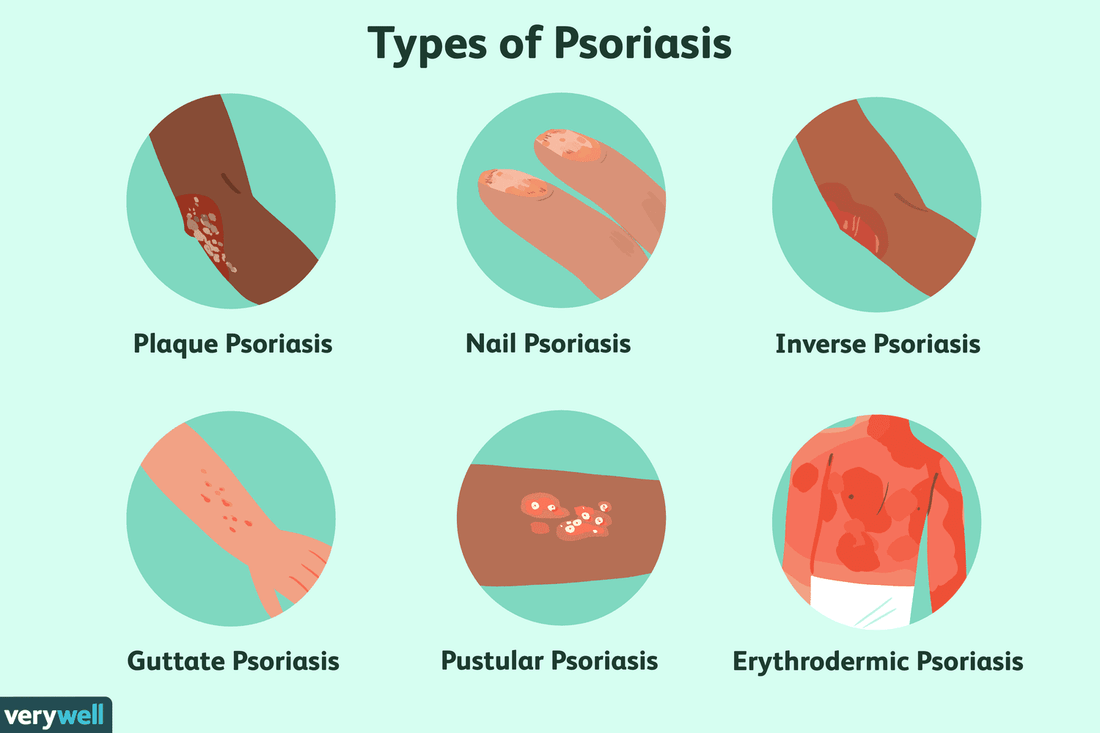 Types of Psoriasis

Plaque Psoriasis

Nail Psoriasis

Inverse Psoriasis

Guttate Psoriasis

Pustular Psoriasis

Erythrodermic Psoriasis

verywell